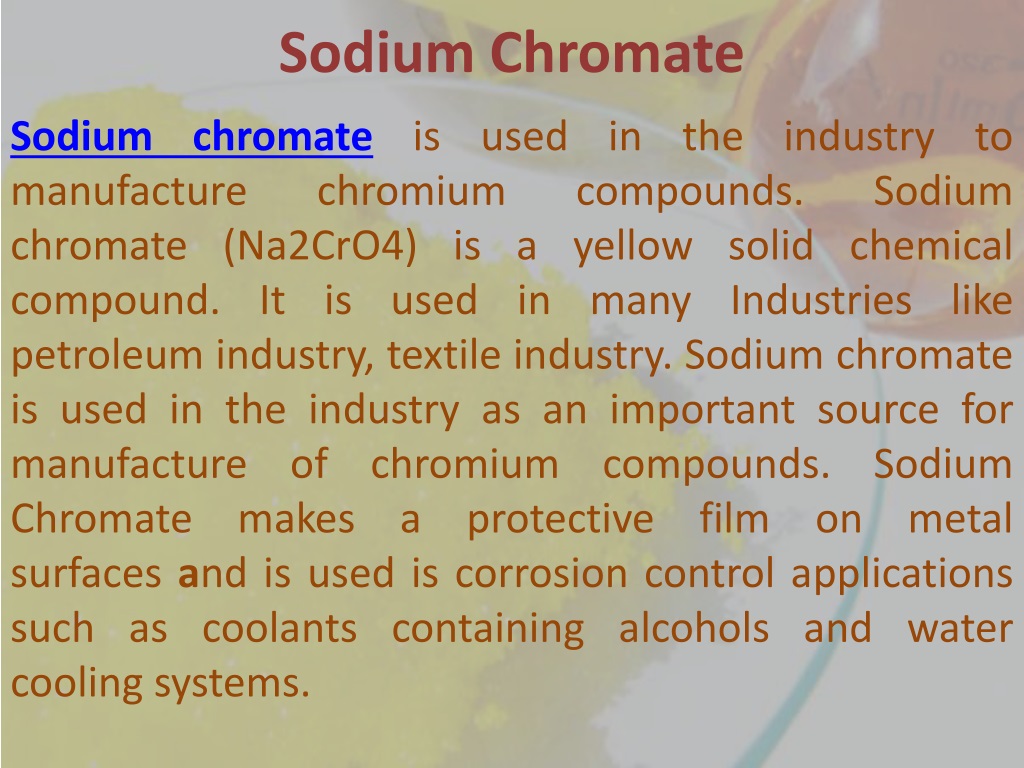 Sodium Chromate

Sodium chromate is used in the industry to manufacture chromium compounds. Sodium chromate (Na2CrO4) is a yellow solid chemical compound. It is used in many Industries like petroleum industry, textile industry. Sodium chromate is used in the industry as an important source for manufacture of chromium compounds. Sodium Chromate makes a protective film on metal surfaces and is used is corrosion control applications such as coolants containing alcohols and water cooling systems.